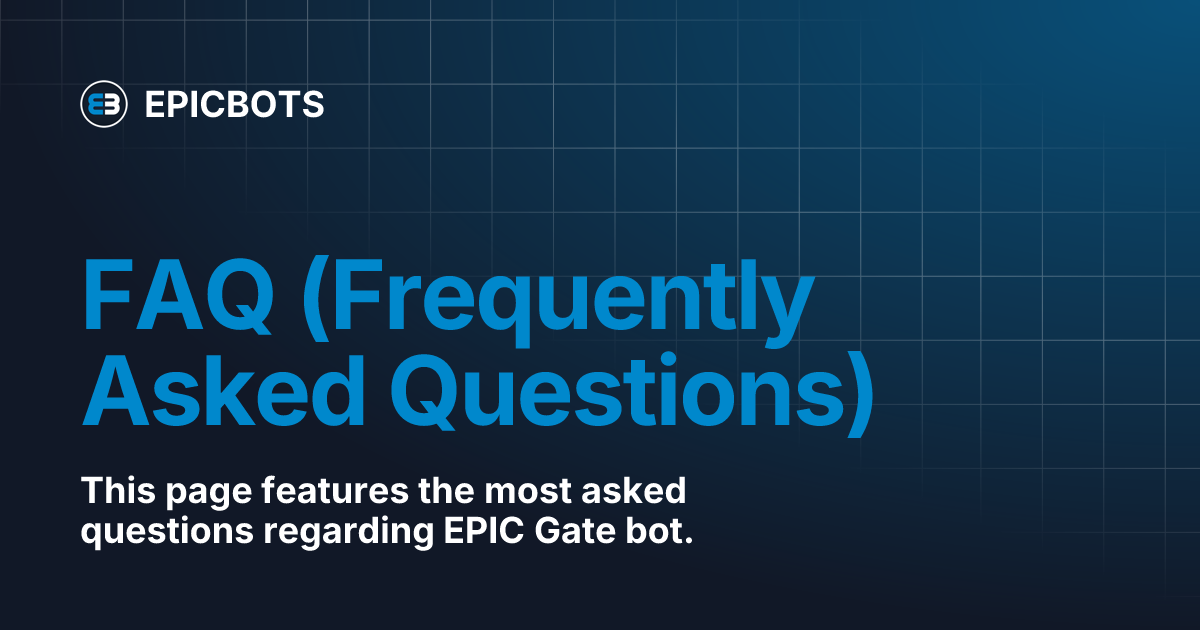 EPICBOTS

FAQ (Frequently Asked Questions)

This page features the most asked questions regarding EPIC Gate bot.